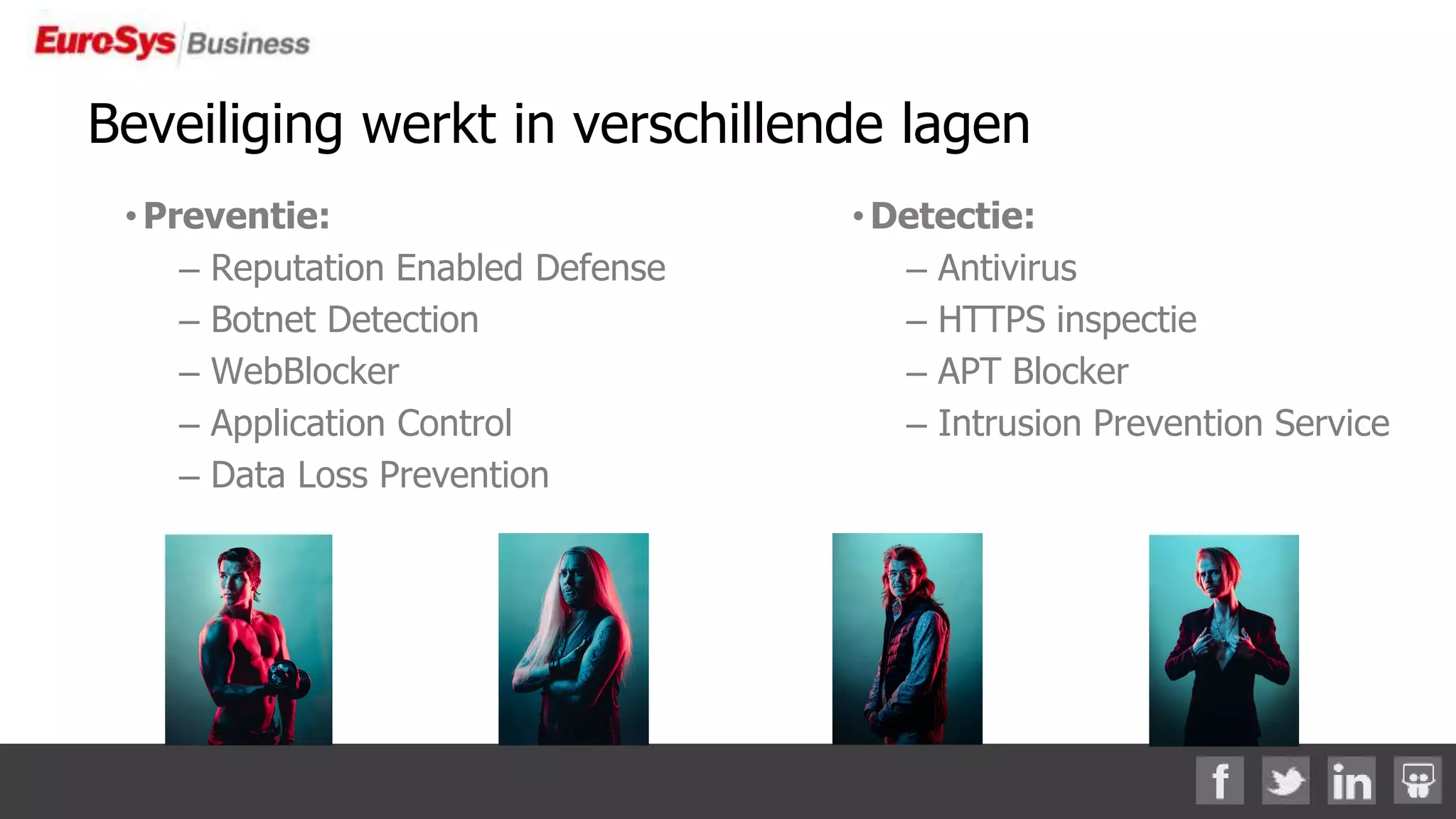 EuroSys Business

Beveiliging werkt in verschillende lagen

• Preventie:
– Reputation Enabled Defense
– Botnet Detection
– WebBlocker
– Application Control
– Data Loss Prevention

• Detectie:
– Antivirus
– HTTPS inspectie
– APT Blocker
– Intrusion Prevention Service

f in